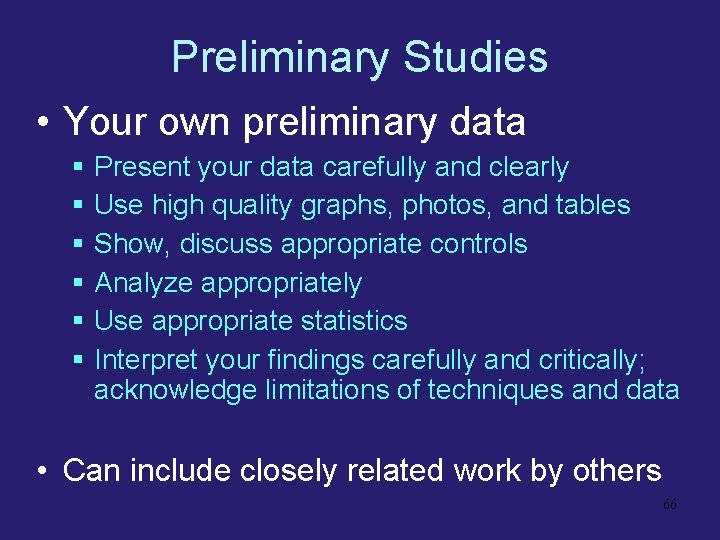 Preliminary Studies

• Your own preliminary data

▪ Present your data carefully and clearly
▪ Use high quality graphs, photos, and tables
▪ Show, discuss appropriate controls
▪ Analyze appropriately
▪ Use appropriate statistics
▪ Interpret your findings carefully and critically; acknowledge limitations of techniques and data

• Can include closely related work by others

66